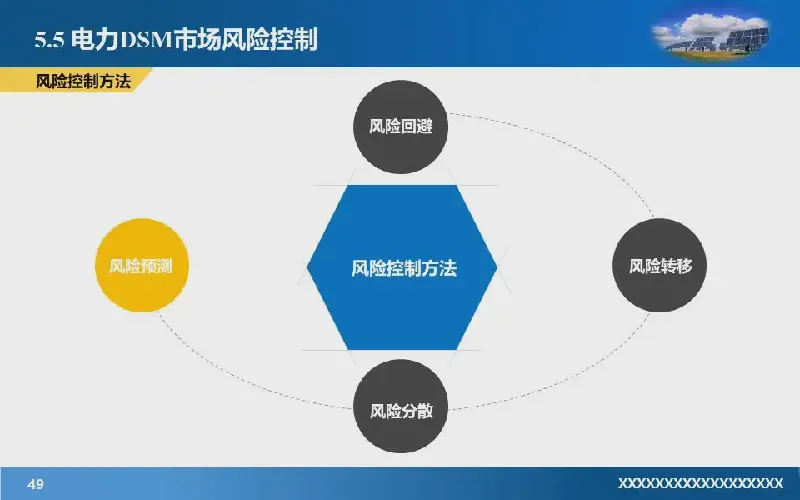 5.5 电力DSM市场风险控制

风险控制方法

风险回避

风险预测

风险控制方法

风险转移

风险分散

49

XXXXXXXXXXXXXXXXXXX